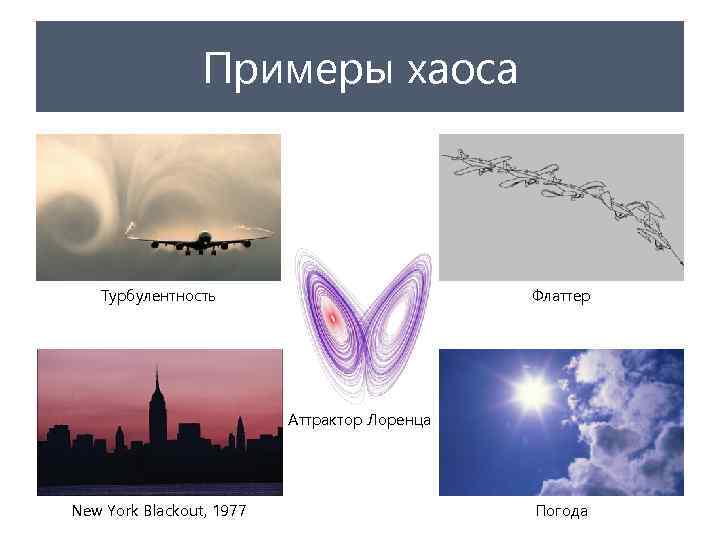 Примеры хаоса

Турбулентность

Флаттер

Аттрактор Лоренца

New York Blackout, 1977

Погода